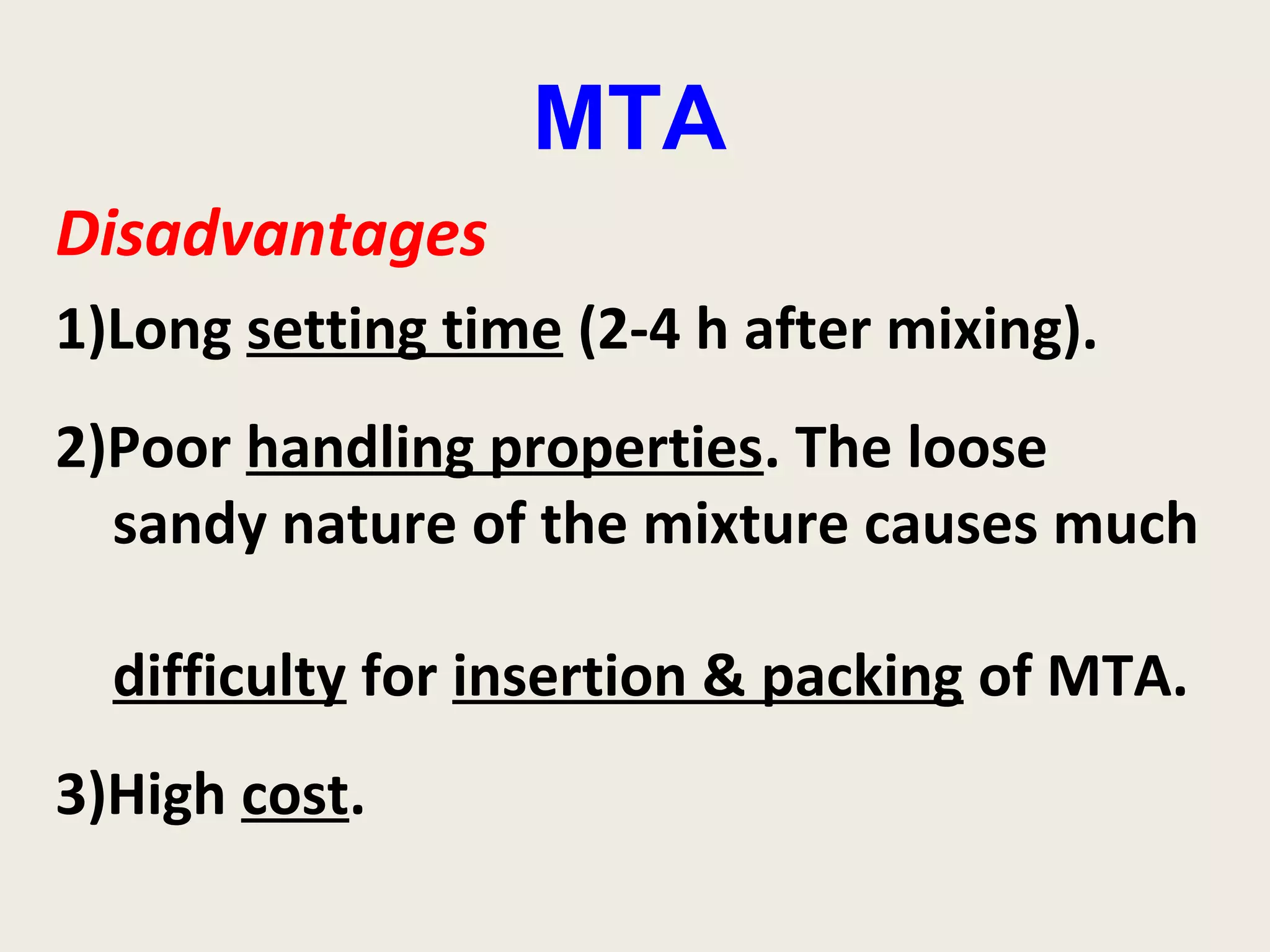 MTA

Disadvantages

1)Long setting time (2-4 h after mixing).

2)Poor handling properties. The loose sandy nature of the mixture causes much difficulty for insertion & packing of MTA.

3)High cost.